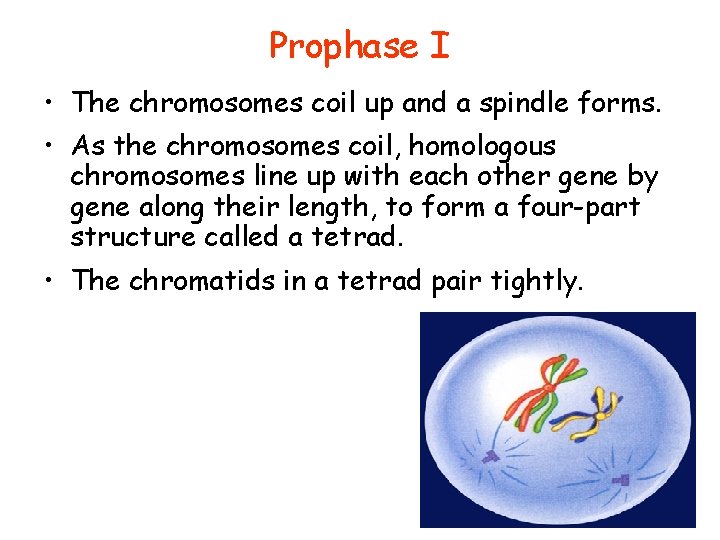 Prophase I

• The chromosomes coil up and a spindle forms.

• As the chromosomes coil, homologous chromosomes line up with each other gene by gene along their length, to form a four-part structure called a tetrad.

• The chromatids in a tetrad pair tightly.